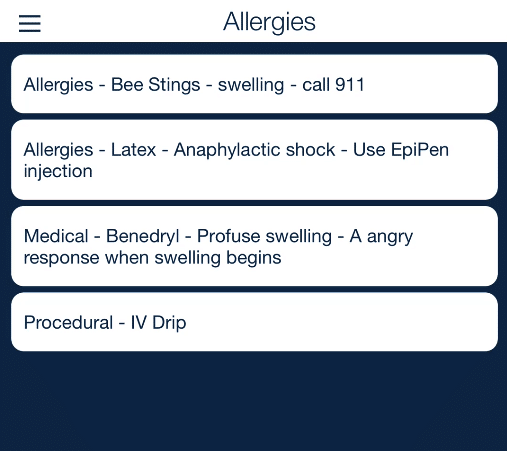 Allergies

Allergies - Bee Stings - swelling - call 911

Allergies - Latex - Anaphylactic shock - Use EpiPen injection

Medical - Benedryl - Profuse swelling - A angry response when swelling begins

Procedural - IV Drip